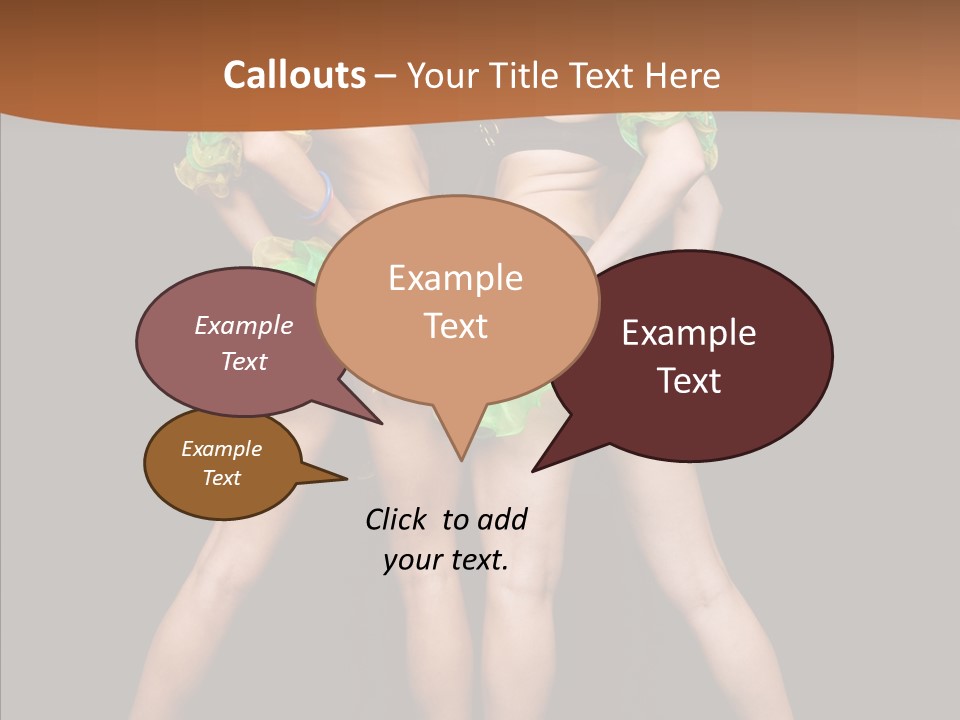 Callouts – Your Title Text Here

Example Text

Example Text

Example Text

Example Text

Click to add your text.